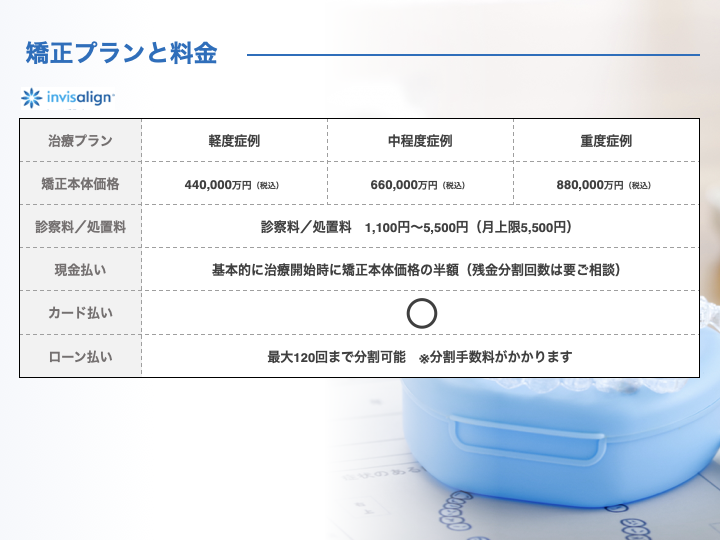 矯正プランと料金

invisalign

| 治療プラン | 軽度症例 | 中程度症例 | 重度症例 |
|---|---|---|---|
| 矯正本体価格 | 440,000万円（税込） | 660,000万円（税込） | 880,000万円（税込） |
| 診察料／処置料 | 診察料／処置料　1,100円〜5,500円（月上限5,500円） | | |
| 現金払い | 基本的に治療開始時に矯正本体価格の半額（残金分割回数は要ご相談） | | |
| カード払い | ○ | | |
| ローン払い | 最大120回まで分割可能　※分割手数料がかかります | | |